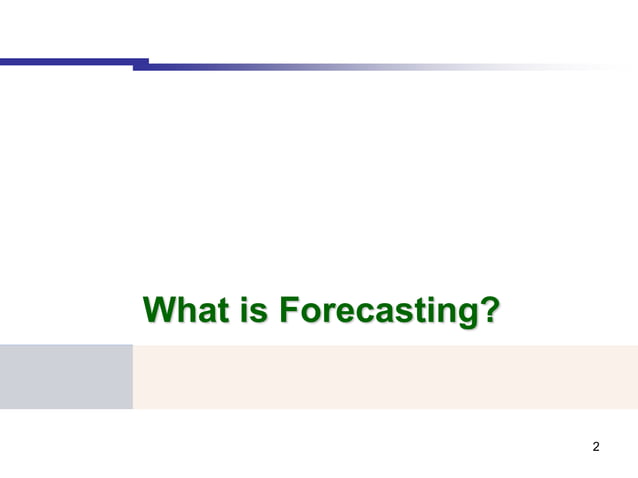 What is Forecasting?

2